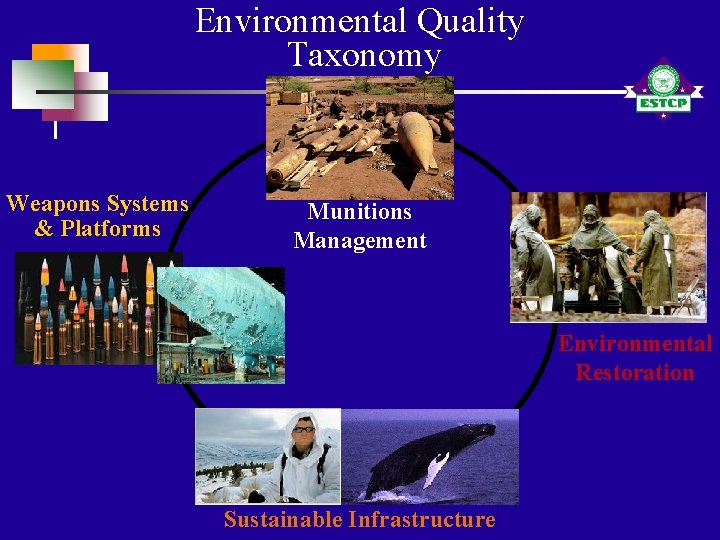 Environmental Quality Taxonomy

ESTCP

Weapons Systems & Platforms

Munitions Management

Environmental Restoration

Sustainable Infrastructure